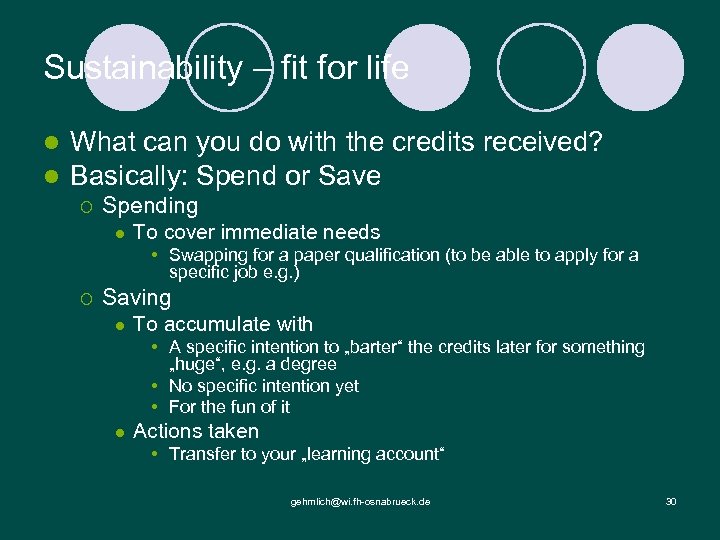 Sustainability – fit for life

- What can you do with the credits received?
- Basically: Spend or Save
  - Spending
    - To cover immediate needs
      - Swapping for a paper qualification (to be able to apply for a specific job e.g.)
  - Saving
    - To accumulate with
      - A specific intention to „barter“ the credits later for something „huge“, e.g. a degree
      - No specific intention yet
      - For the fun of it
    - Actions taken
      - Transfer to your „learning account“

gehmlich@wi.fh-osnabrueck.de

30